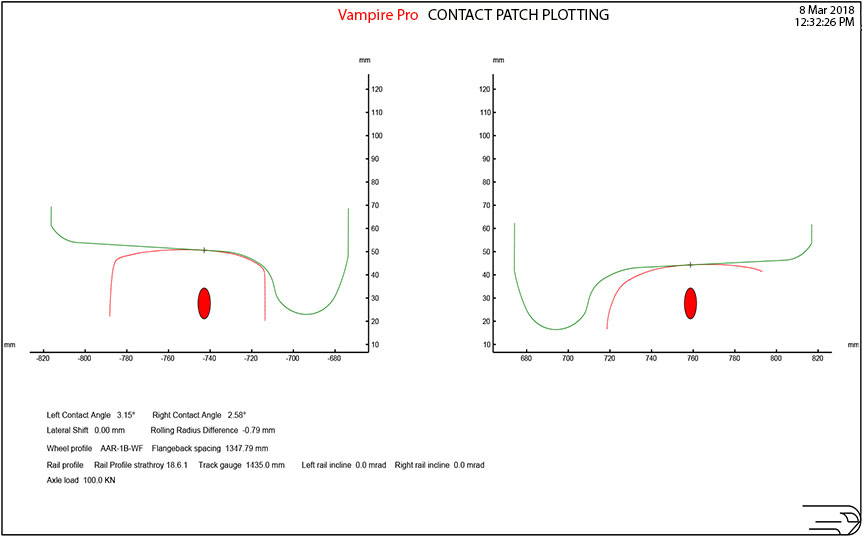 Vampire Pro CONTACT PATCH PLOTTING

8 Mar 2018
12:32:26 PM

mm
120
110
100
90
80
70
60
50
40
30
20
10
mm
-820 -800 -780 -760 -740 -720 -700 -680

mm
120
110
100
90
80
70
60
50
40
30
20
10
mm
680 700 720 740 760 780 800 820

Left Contact Angle 3.15° Right Contact Angle 2.58°

Lateral Shift 0.00 mm Rolling Radius Difference -0.79 mm

Wheel profile AAR-1B-WF Flangeback spacing 1347.79 mm

Rail profile Rail Profile strathroy 18.6.1 Track gauge 1435.0 mm Left rail incline 0.0 mrad Right rail incline 0.0 mrad

Axle load 100.0 KN